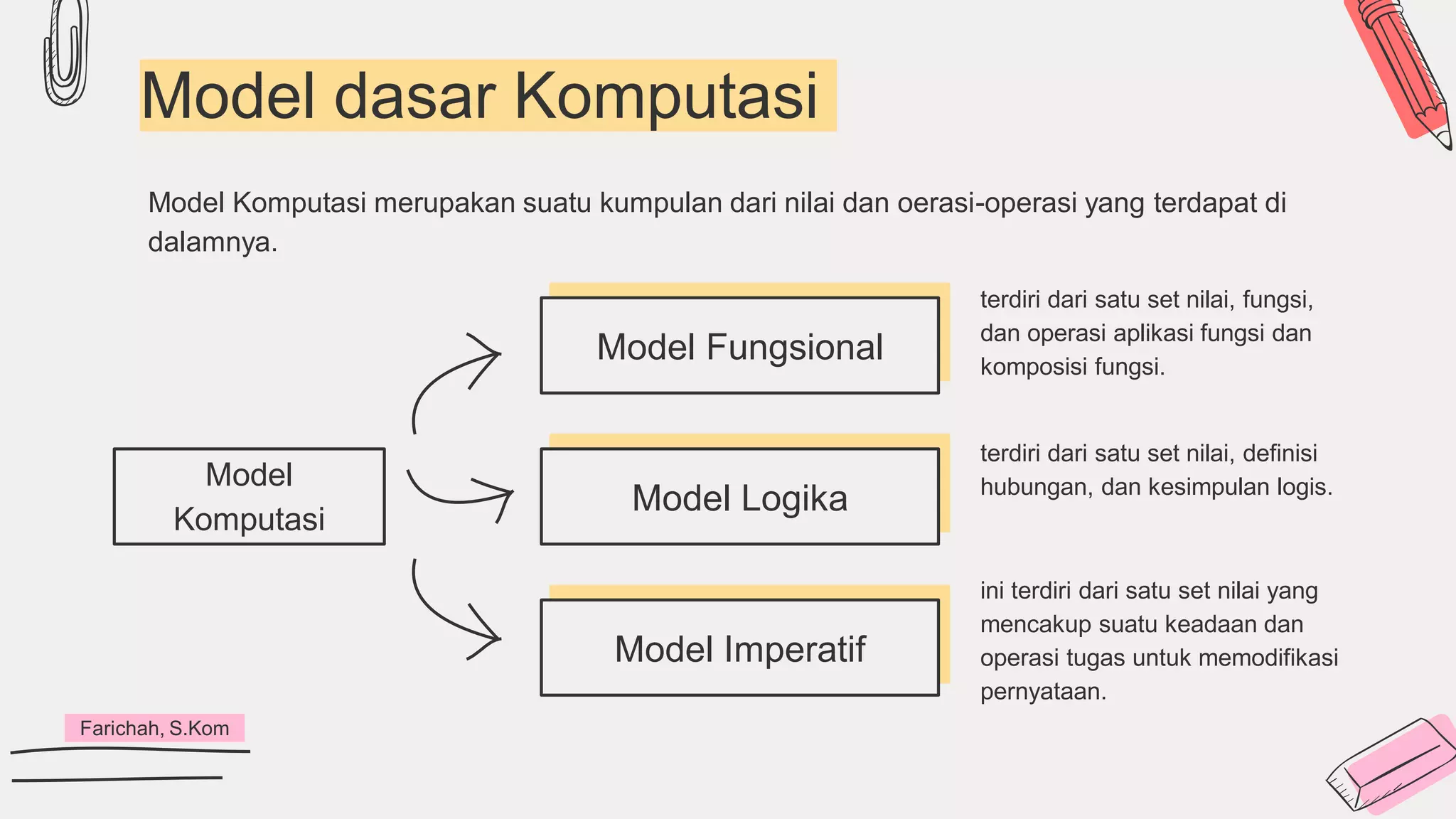 Model dasar Komputasi

Model Komputasi merupakan suatu kumpulan dari nilai dan oerasi-operasi yang terdapat di dalamnya.

Model Komputasi

Model Fungsional

terdiri dari satu set nilai, fungsi, dan operasi aplikasi fungsi dan komposisi fungsi.

Model Logika

terdiri dari satu set nilai, definisi hubungan, dan kesimpulan logis.

Model Imperatif

ini terdiri dari satu set nilai yang mencakup suatu keadaan dan operasi tugas untuk memodifikasi pernyataan.

Farichah, S.Kom